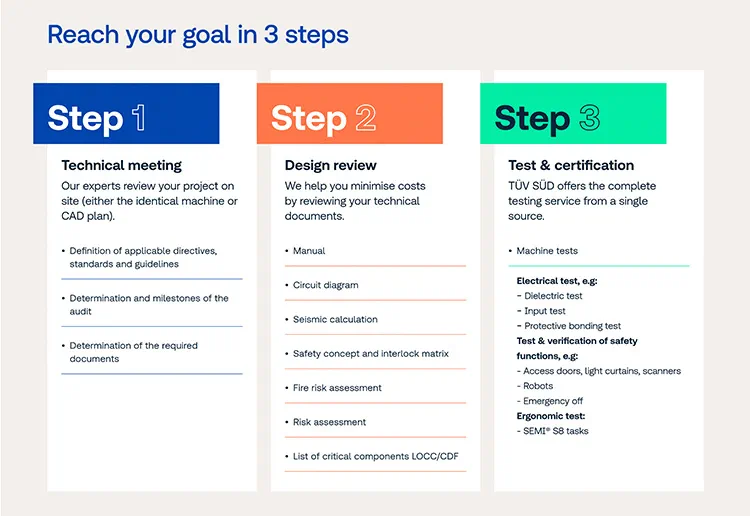 Reach your goal in 3 steps

Step 1

Technical meeting

Our experts review your project on site (either the identical machine or CAD plan).

• Definition of applicable directives, standards and guidelines

• Determination and milestones of the audit

• Determination of the required documents

Step 2

Design review

We help you minimise costs by reviewing your technical documents.

• Manual

• Circuit diagram

• Seismic calculation

• Safety concept and interlock matrix

• Fire risk assessment

• Risk assessment

• List of critical components LOCC/CDF

Step 3

Test & certification

TÜV SÜD offers the complete testing service from a single source.

• Machine tests

Electrical test, e.g:
– Dielectric test
– Input test
– Protective bonding test
Test & verification of safety functions, e.g:
- Access doors, light curtains, scanners
- Robots
- Emergency off
Ergonomic test:
- SEMI® S8 tasks